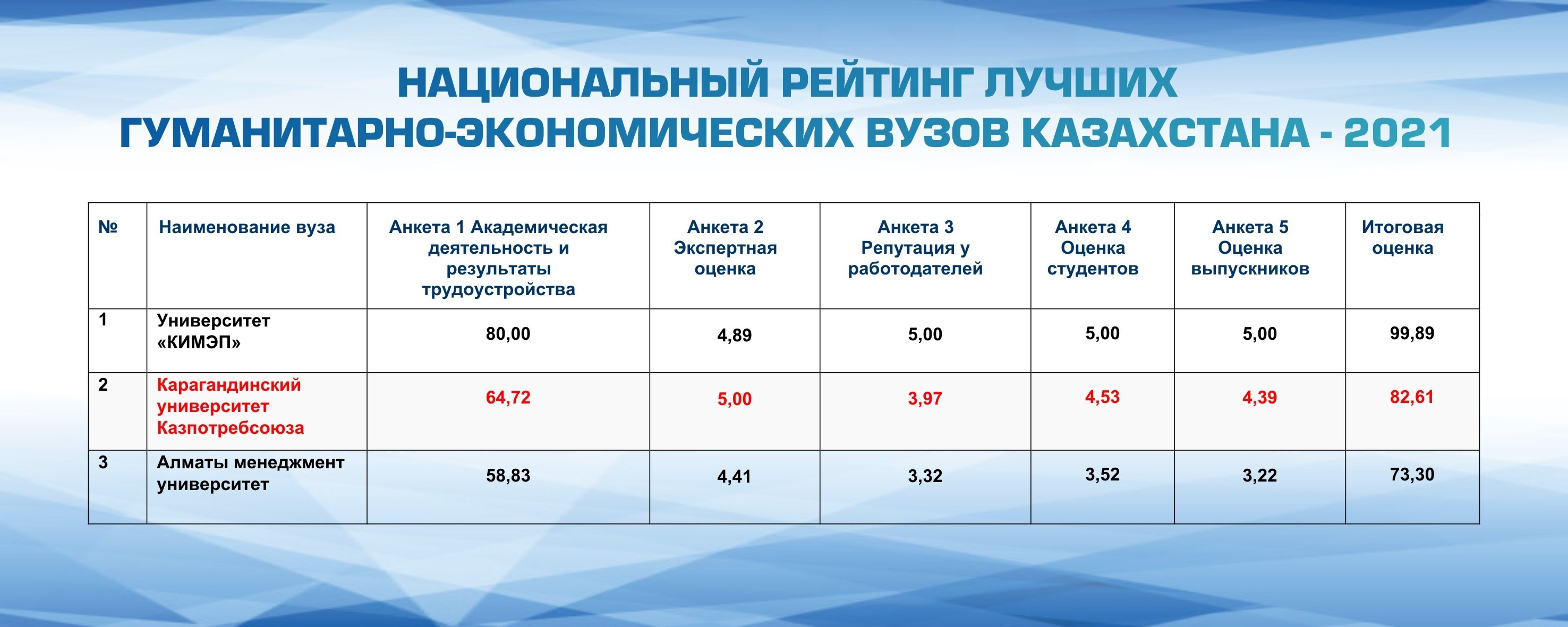 НАЦИОНАЛЬНЫЙ РЕЙТИНГ ЛУЧШИХ ГУМАНИТАРНО-ЭКОНОМИЧЕСКИХ ВУЗОВ КАЗАХСТАНА - 2021

| № | Наименование вуза | Анкета 1 Академическая деятельность и результаты трудоустройства | Анкета 2 Экспертная оценка | Анкета 3 Репутация у работодателей | Анкета 4 Оценка студентов | Анкета 5 Оценка выпускников | Итоговая оценка |
|---|---|---|---|---|---|---|---|
| 1 | Университет «КИМЭП» | 80,00 | 4,89 | 5,00 | 5,00 | 5,00 | 99,89 |
| 2 | Карагандинский университет Казпотребсоюза | 64,72 | 5,00 | 3,97 | 4,53 | 4,39 | 82,61 |
| 3 | Алматы менеджмент университет | 58,83 | 4,41 | 3,32 | 3,52 | 3,22 | 73,30 |